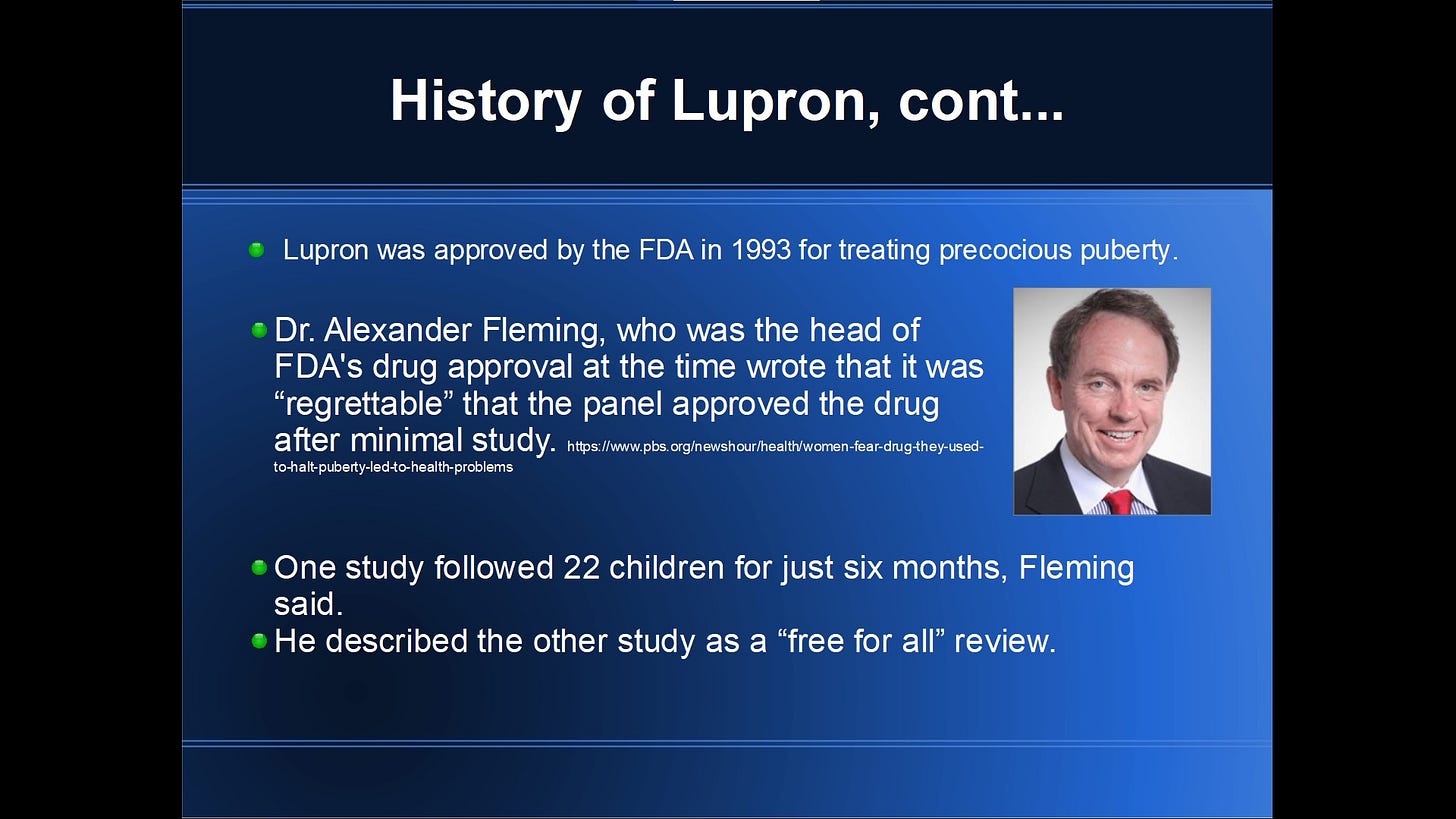 History of Lupron, cont...

Lupron was approved by the FDA in 1993 for treating precocious puberty.

Dr. Alexander Fleming, who was the head of FDA's drug approval at the time wrote that it was “regrettable” that the panel approved the drug after minimal study. https://www.pbs.org/newshour/health/women-fear-drug-they-used-to-halt-puberty-led-to-health-problems

One study followed 22 children for just six months, Fleming said.

He described the other study as a “free for all” review.